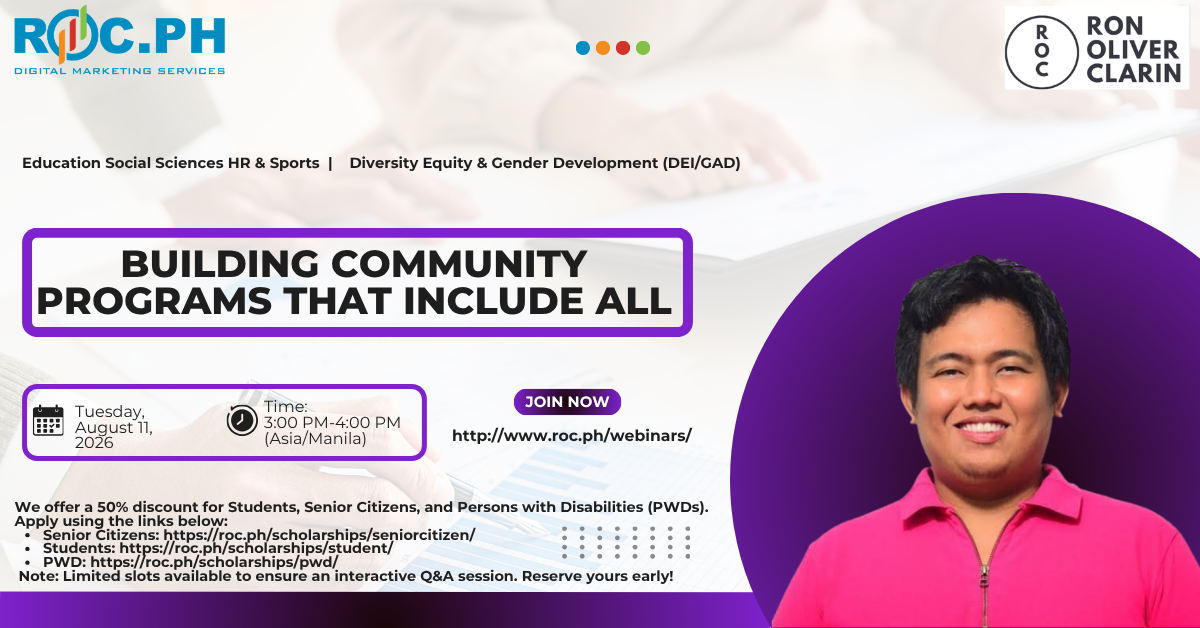 ROC.PH
DIGITAL MARKETING SERVICES

ROC
RON OLIVER CLARIN

Education Social Sciences HR & Sports | Diversity Equity & Gender Development (DEI/GAD)

BUILDING COMMUNITY PROGRAMS THAT INCLUDE ALL

Tuesday, August 11, 2026

Time: 3:00 PM-4:00 PM (Asia/Manila)

JOIN NOW

http://www.roc.ph/webinars/

We offer a 50% discount for Students, Senior Citizens, and Persons with Disabilities (PWDs). Apply using the links below:
• Senior Citizens: https://roc.ph/scholarships/seniorcitizen/
• Students: https://roc.ph/scholarships/student/
• PWD: https://roc.ph/scholarships/pwd/
Note: Limited slots available to ensure an interactive Q&A session. Reserve yours early!